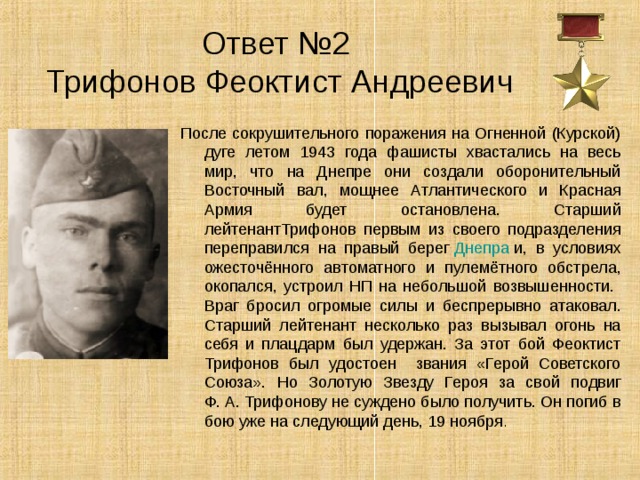 Ответ №2
Трифонов Феоктист Андреевич

После сокрушительного поражения на Огненной (Курской) дуге летом 1943 года фашисты хвастались на весь мир, что на Днепре они создали оборонительный Восточный вал, мощнее Атлантического и Красная Армия будет остановлена. Старший лейтенантТрифонов первым из своего подразделения переправился на правый берег Днепра и, в условиях ожесточённого автоматного и пулемётного обстрела, окопался, устроил НП на небольшой возвышенности. Враг бросил огромые силы и беспрерывно атаковал. Старший лейтенант несколько раз вызывал огонь на себя и плацдарм был удержан. За этот бой Феоктист Трифонов был удостоен звания «Герой Советского Союза». Но Золотую Звезду Героя за свой подвиг Ф. А. Трифонову не суждено было получить. Он погиб в бою уже на следующий день, 19 ноября.